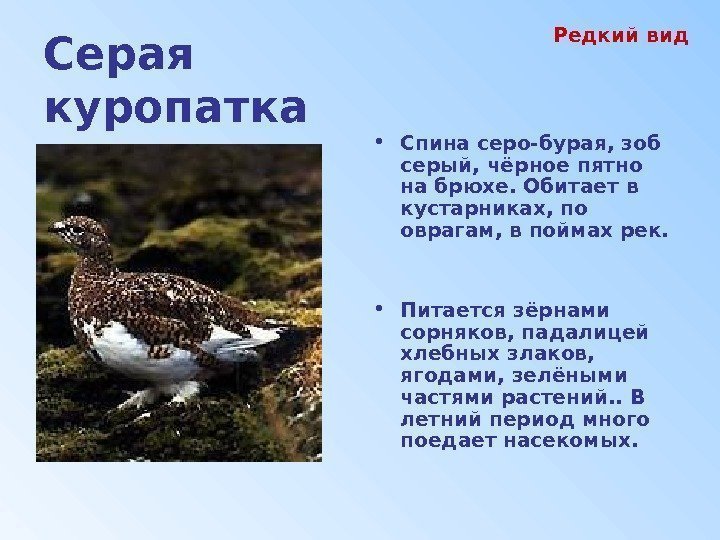 Серая куропатка

Редкий вид

• Спина серо-бурая, зоб серый, чёрное пятно на брюхе. Обитает в кустарниках, по оврагам, в поймах рек.

• Питается зёрнами сорняков, падалицей хлебных злаков, ягодами, зелёными частями растений.. В летний период много поедает насекомых.